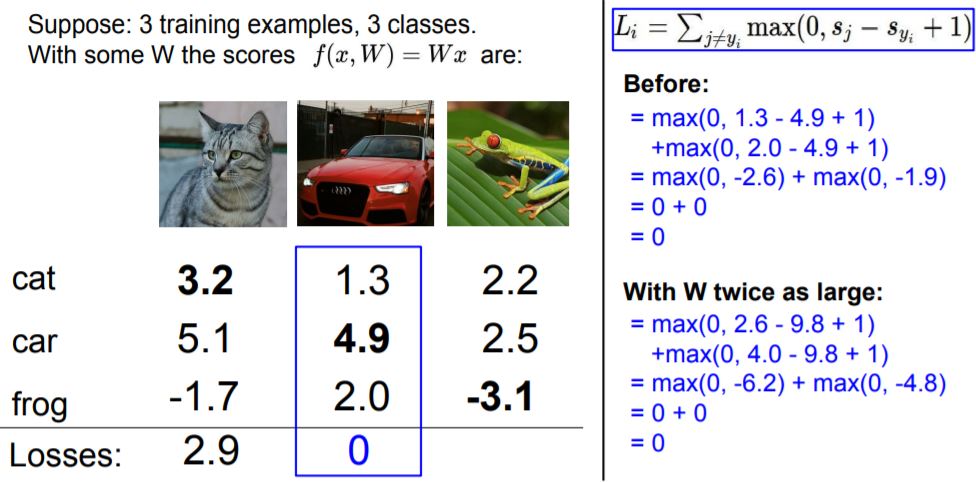 Suppose: 3 training examples, 3 classes.
With some W the scores $f(x, W) = Wx$ are:

| | | | |
|---|---|---|---|
| cat | **3.2** | 1.3 | 2.2 |
| car | 5.1 | **4.9** | 2.5 |
| frog | -1.7 | 2.0 | **-3.1** |
| Losses: | 2.9 | 0 | |

$L_i = \sum_{j \neq y_i} \max(0, s_j - s_{y_i} + 1)$

**Before:**
= max(0, 1.3 - 4.9 + 1)
+max(0, 2.0 - 4.9 + 1)
= max(0, -2.6) + max(0, -1.9)
= 0 + 0
= 0

**With W twice as large:**
= max(0, 2.6 - 9.8 + 1)
+max(0, 4.0 - 9.8 + 1)
= max(0, -6.2) + max(0, -4.8)
= 0 + 0
= 0